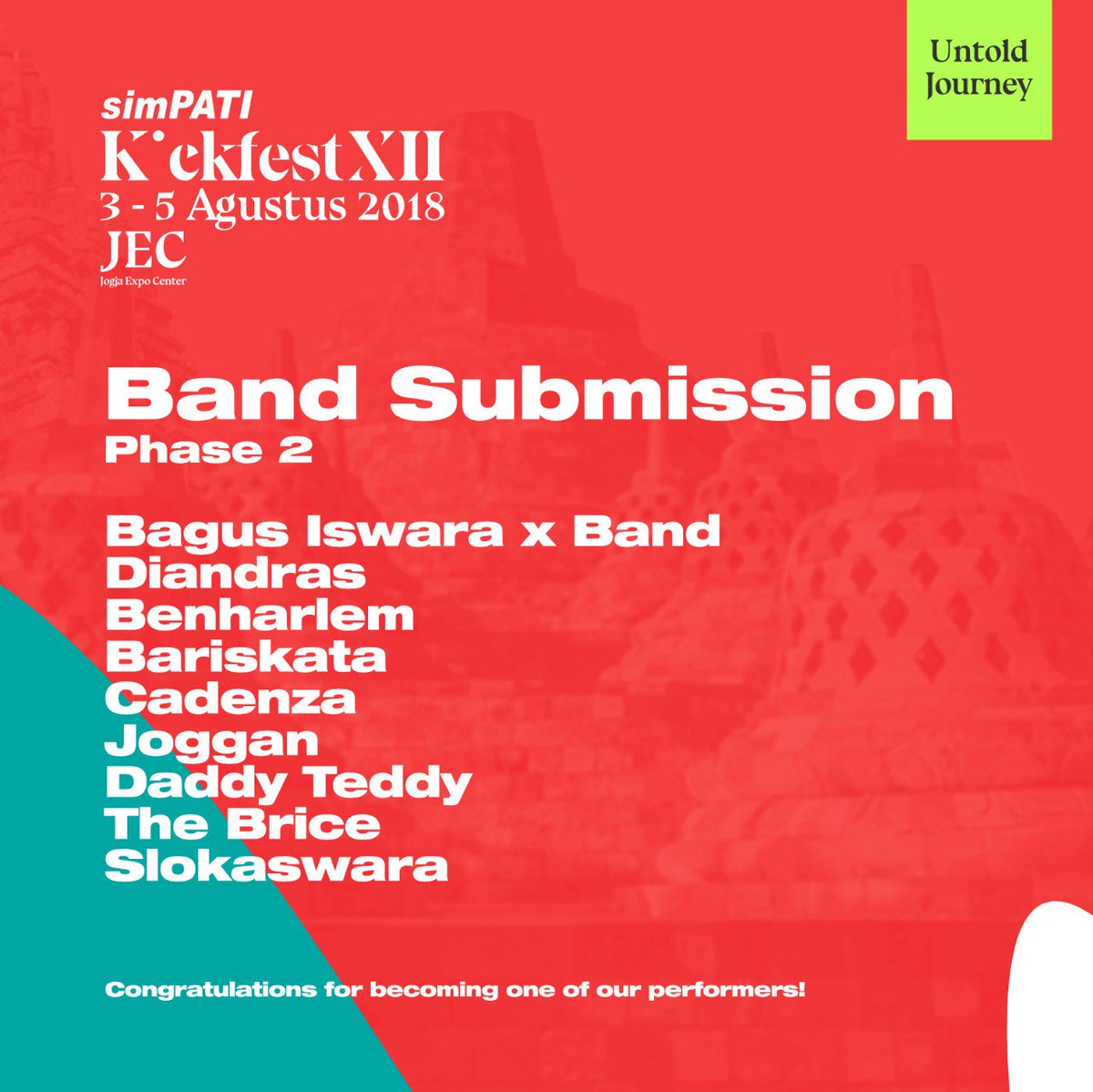 Untold Journey

simPATI
Kickfest XII
3 - 5 Agustus 2018
JEC
Jogja Expo Center

Band Submission
Phase 2

Bagus Iswara x Band
Diandras
Benharlem
Bariskata
Cadenza
Joggan
Daddy Teddy
The Brice
Slokaswara

Congratulations for becoming one of our performers!